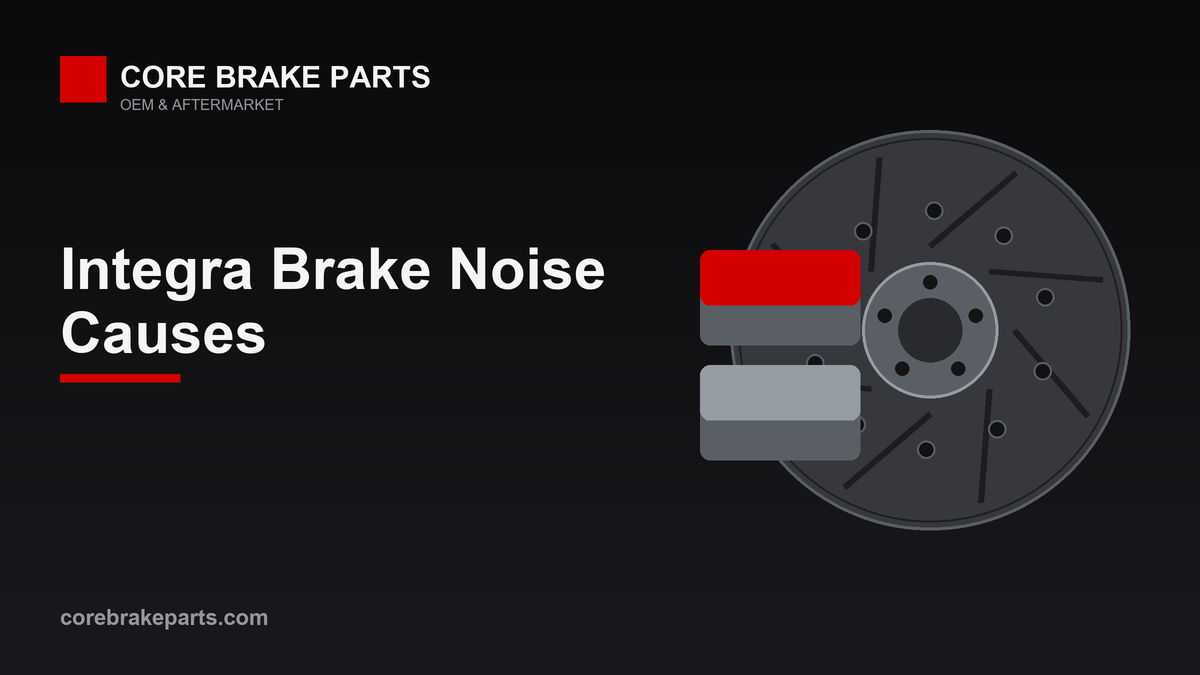 CORE BRAKE PARTS
OEM & AFTERMARKET

Integra Brake Noise Causes

corebrakeparts.com